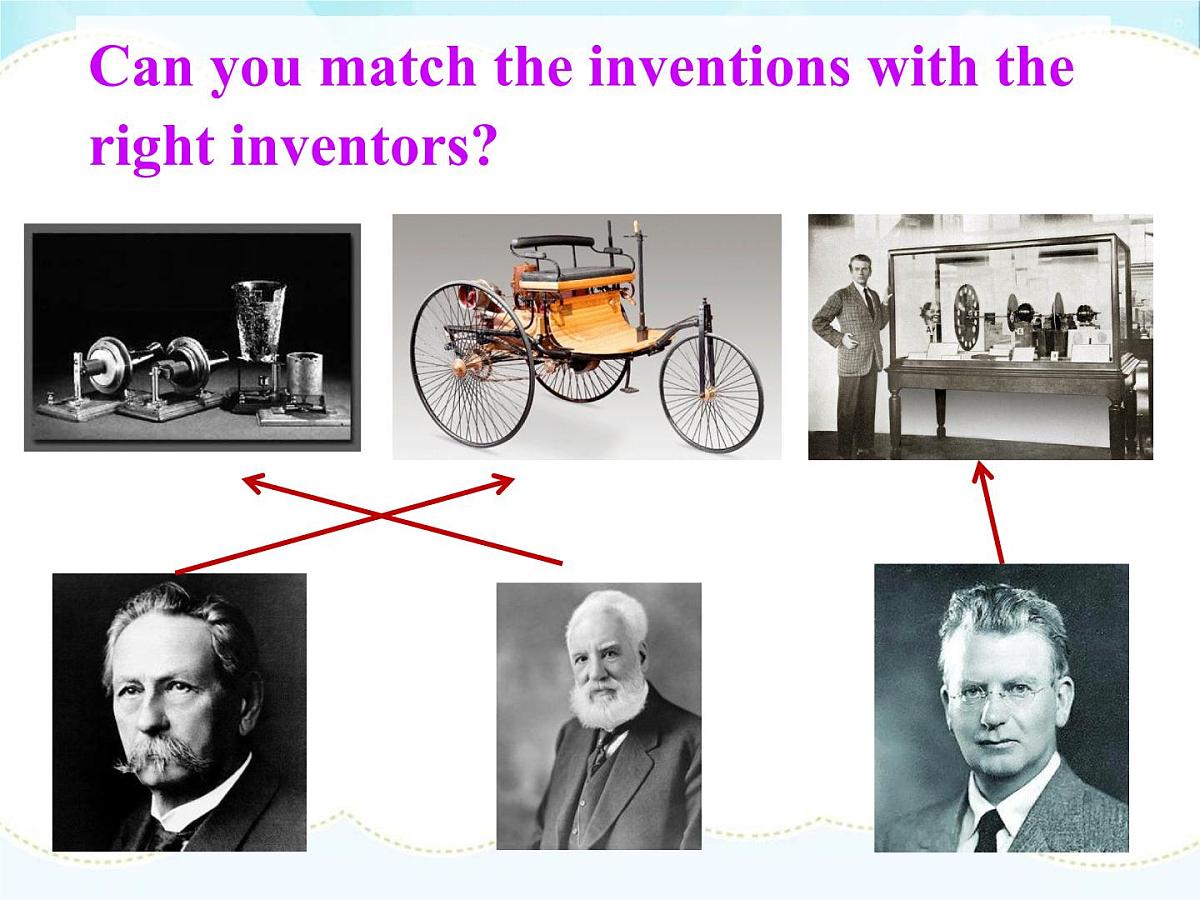 Can you match the inventions with the right inventors?